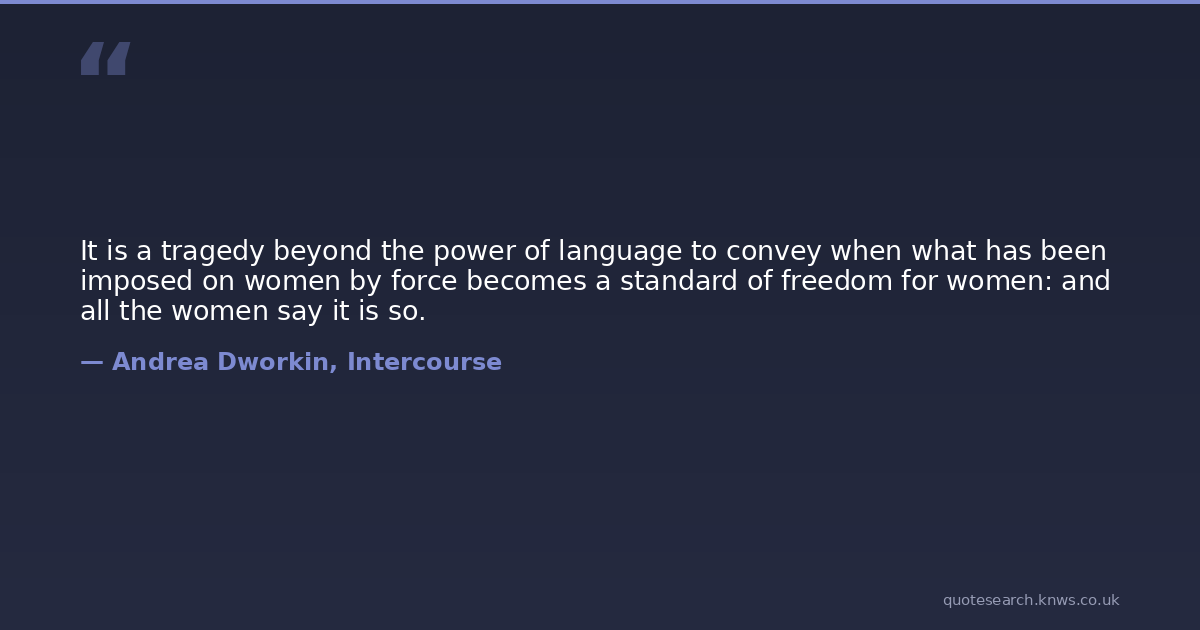 “

It is a tragedy beyond the power of language to convey when what has been imposed on women by force becomes a standard of freedom for women: and all the women say it is so.

— Andrea Dworkin, Intercourse

quotesearch.knws.co.uk